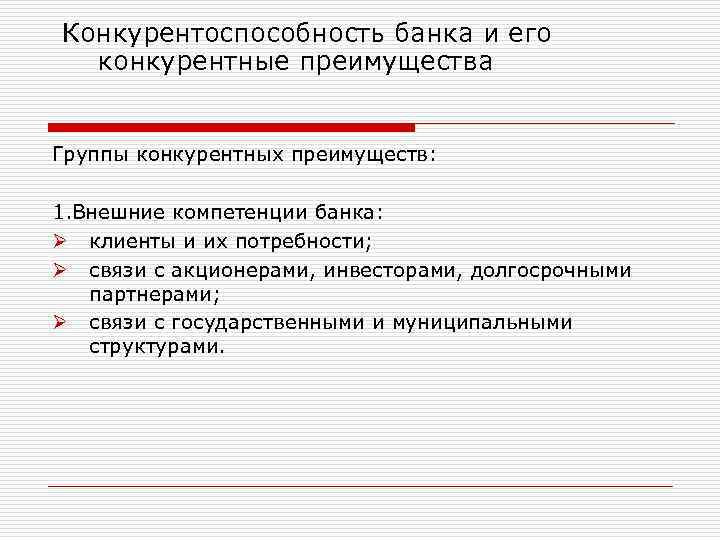 Конкурентоспособность банка и его конкурентные преимущества

Группы конкурентных преимуществ:

1.Внешние компетенции банка:
➢ клиенты и их потребности;
➢ связи с акционерами, инвесторами, долгосрочными партнерами;
➢ связи с государственными и муниципальными структурами.